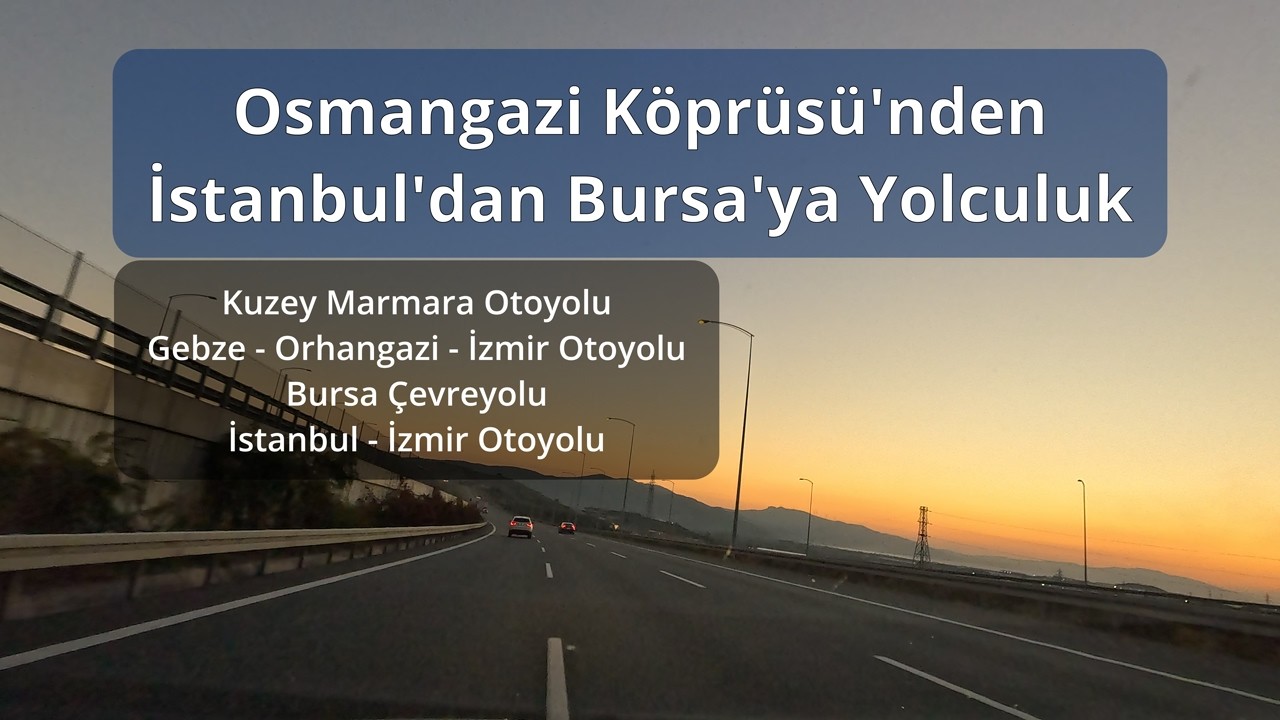 Osmangazi Köprüsü'nden İstanbul'dan Bursa'ya Yolculuk

Kuzey Marmara Otoyolu
Gebze - Orhangazi - İzmir Otoyolu
Bursa Çevreyolu
İstanbul - İzmir Otoyolu